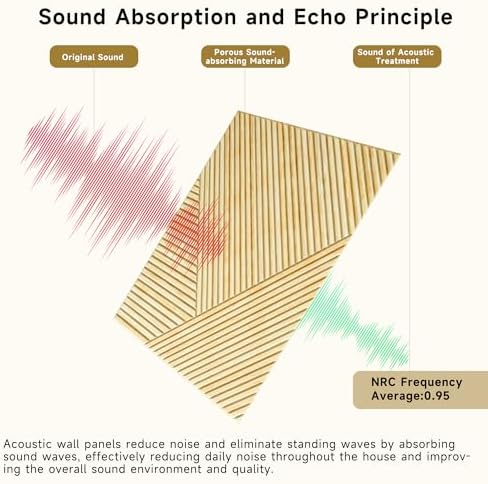 Sound Absorption and Echo Principle

Original Sound

Porous Sound-absorbing Material

Sound of Acoustic Treatment

NRC Frequency Average:0.95

Acoustic wall panels reduce noise and eliminate standing waves by absorbing sound waves, effectively reducing daily noise throughout the house and improving the overall sound environment and quality.